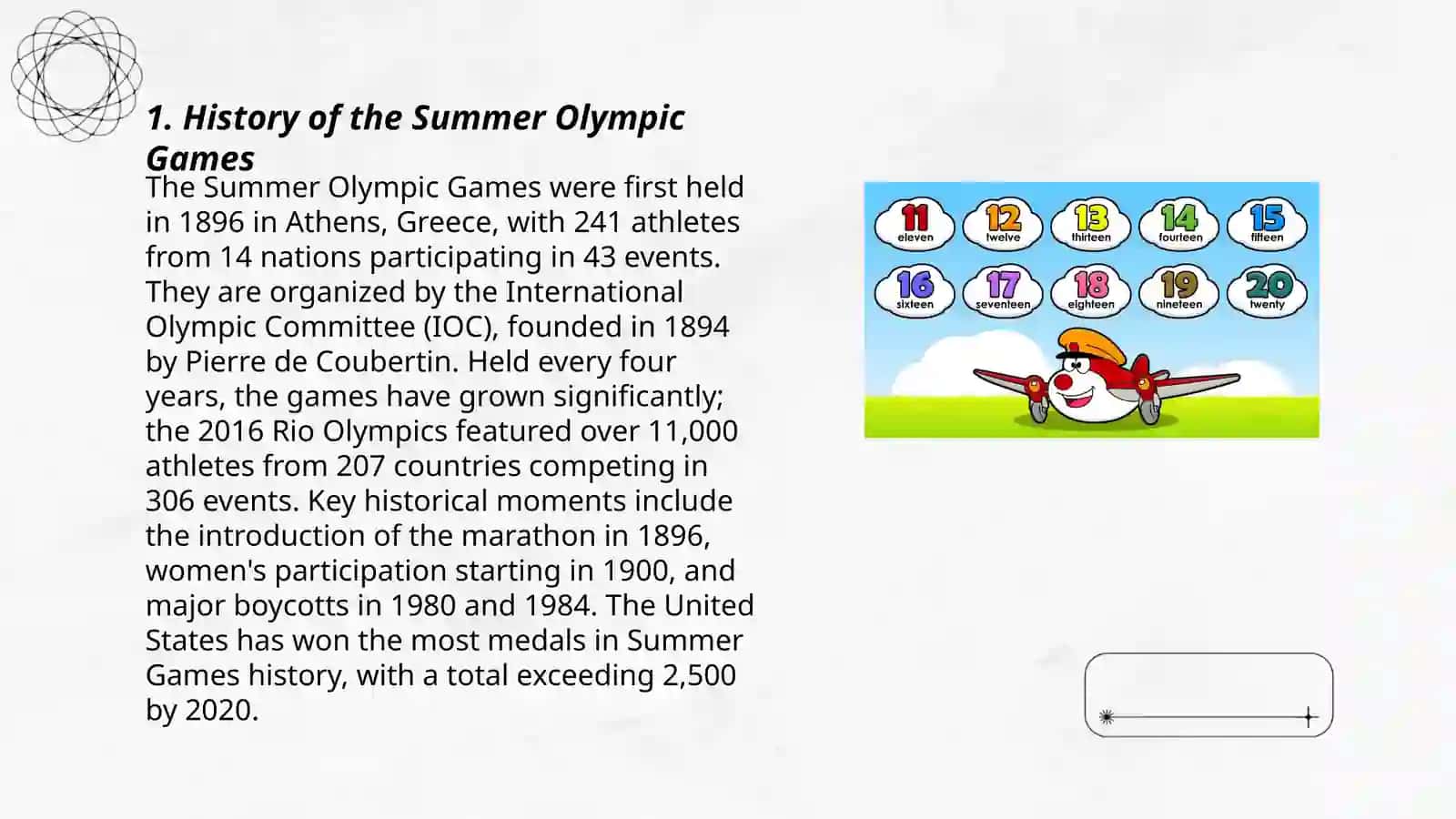 1. History of the Summer Olympic Games

The Summer Olympic Games were first held in 1896 in Athens, Greece, with 241 athletes from 14 nations participating in 43 events. They are organized by the International Olympic Committee (IOC), founded in 1894 by Pierre de Coubertin. Held every four years, the games have grown significantly; the 2016 Rio Olympics featured over 11,000 athletes from 207 countries competing in 306 events. Key historical moments include the introduction of the marathon in 1896, women's participation starting in 1900, and major boycotts in 1980 and 1984. The United States has won the most medals in Summer Games history, with a total exceeding 2,500 by 2020.

11 eleven
12 twelve
13 thirteen
14 fourteen
15 fifteen
16 sixteen
17 seventeen
18 eighteen
19 nineteen
20 twenty